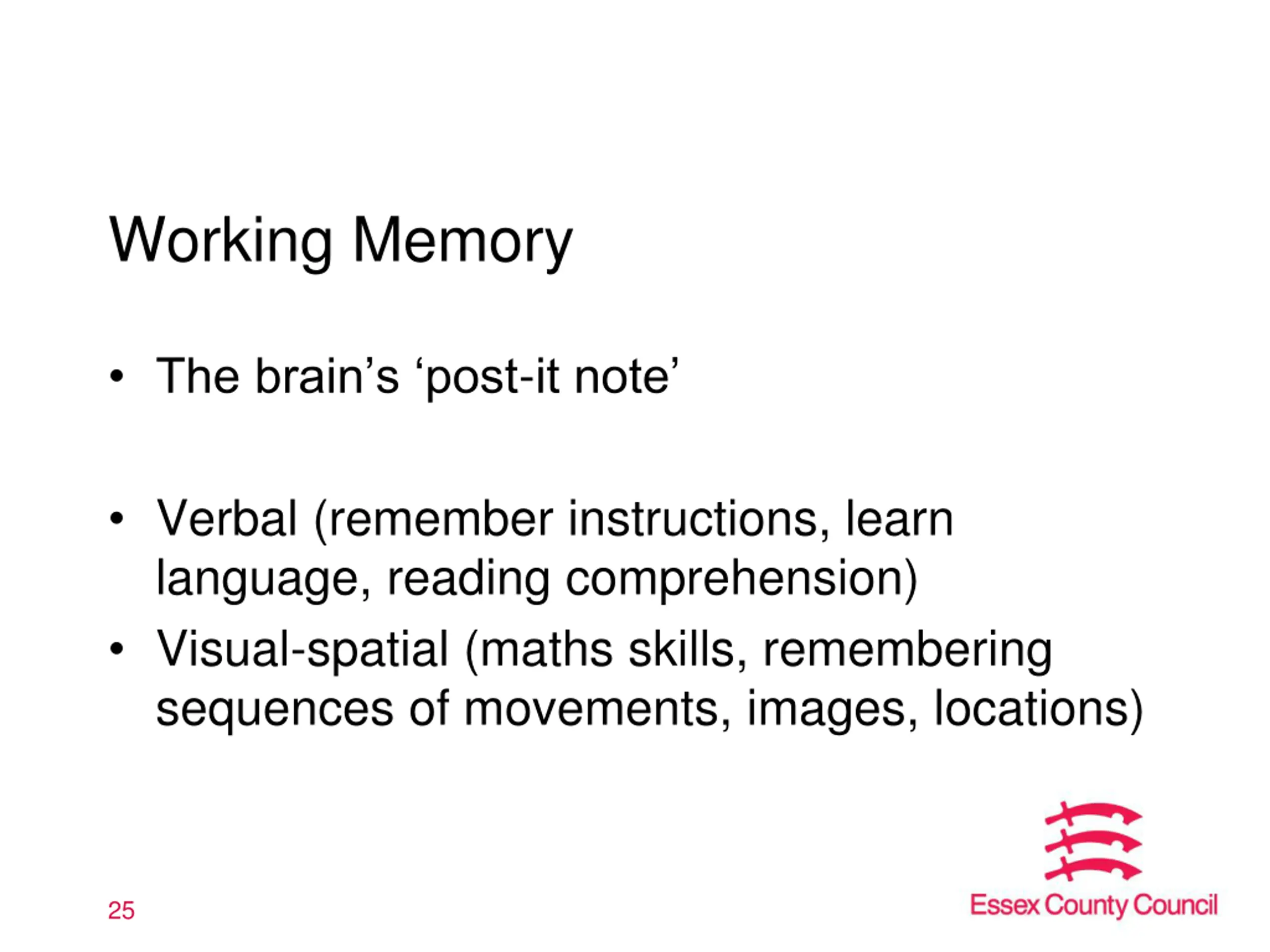 Working Memory

• The brain's 'post-it note'

• Verbal (remember instructions, learn language, reading comprehension)

• Visual-spatial (maths skills, remembering sequences of movements, images, locations)

25

Essex County Council